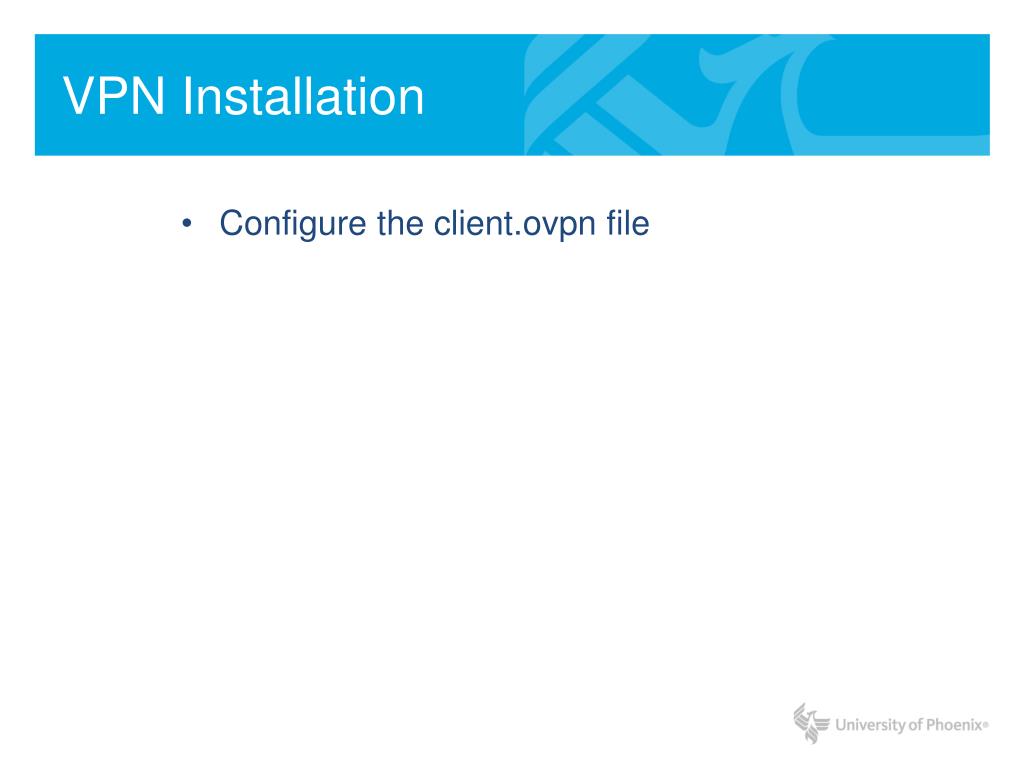 VPN Installation

• Configure the client.ovpn file

University of Phoenix®